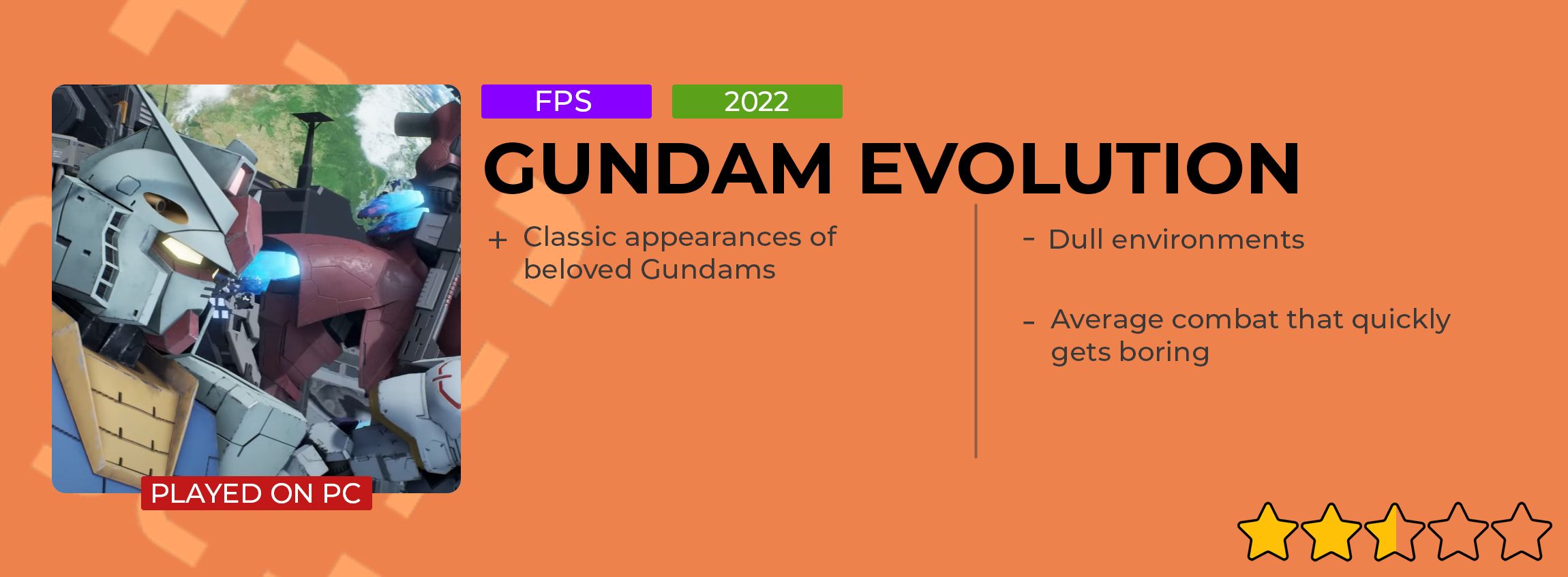 PLAYED ON PC

FPS

2022

GUNDAM EVOLUTION

+ Classic appearances of beloved Gundams

- Dull environments

- Average combat that quickly gets boring